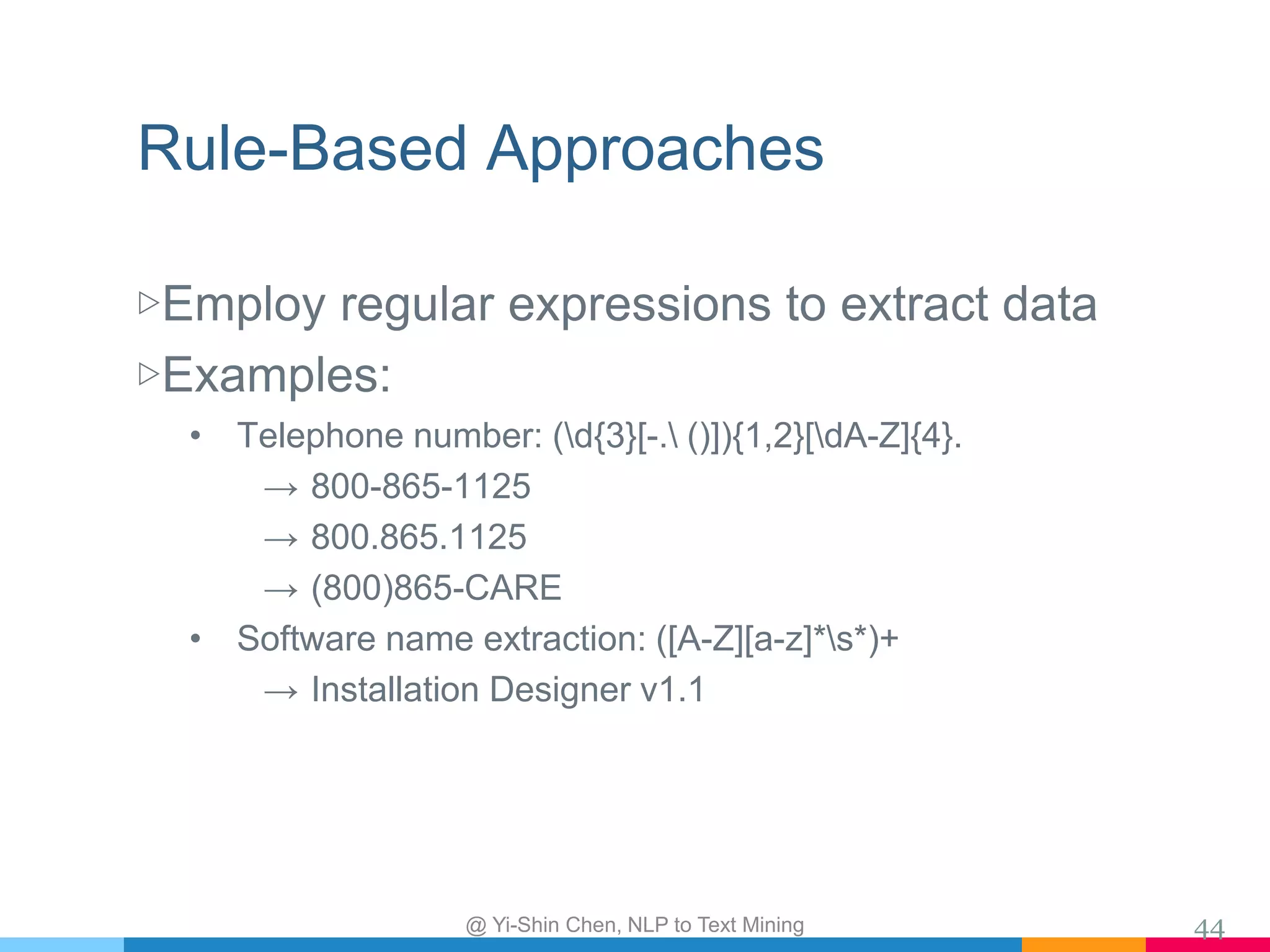 Rule-Based Approaches

▷Employ regular expressions to extract data

▷Examples:

• Telephone number: (\d{3}[-.\ ()]){1,2}[\dA-Z]{4}.
→ 800-865-1125
→ 800.865.1125
→ (800)865-CARE

• Software name extraction: ([A-Z][a-z]*\s*)+
→ Installation Designer v1.1

@ Yi-Shin Chen, NLP to Text Mining

44